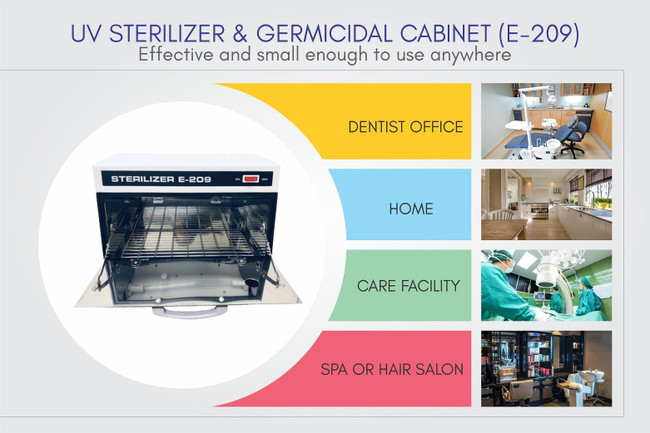 UV STERILIZER & GERMICIDAL CABINET (E-209)
Effective and small enough to use anywhere

STERILIZER E-209

DENTIST OFFICE

HOME

CARE FACILITY

SPA OR HAIR SALON